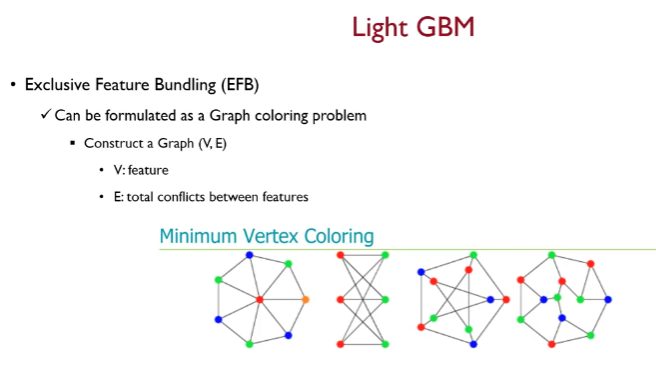 Light GBM

• Exclusive Feature Bundling (EFB)

✓ Can be formulated as a Graph coloring problem

▪ Construct a Graph (V, E)

• V: feature

• E: total conflicts between features

Minimum Vertex Coloring